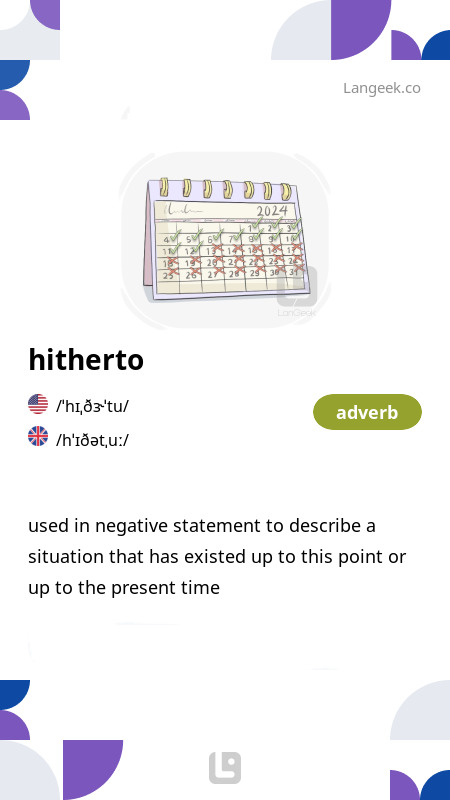 Langeek.co

2024

1 2 3
4 5 6 7 8 9 10
11 12 13 14 15 16 17
18 19 20 21 22 23 24
25 26 27 28 29 30 31

LanGeek

hitherto

/ˈhɪˌðɝˈtu/

/hˈɪðətˌuː/

adverb

used in negative statement to describe a situation that has existed up to this point or up to the present time